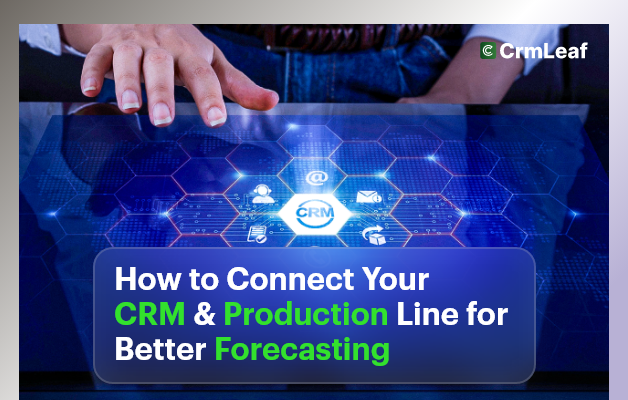 CrmLeaf

@

CRM

How to Connect Your CRM & Production Line for Better Forecasting